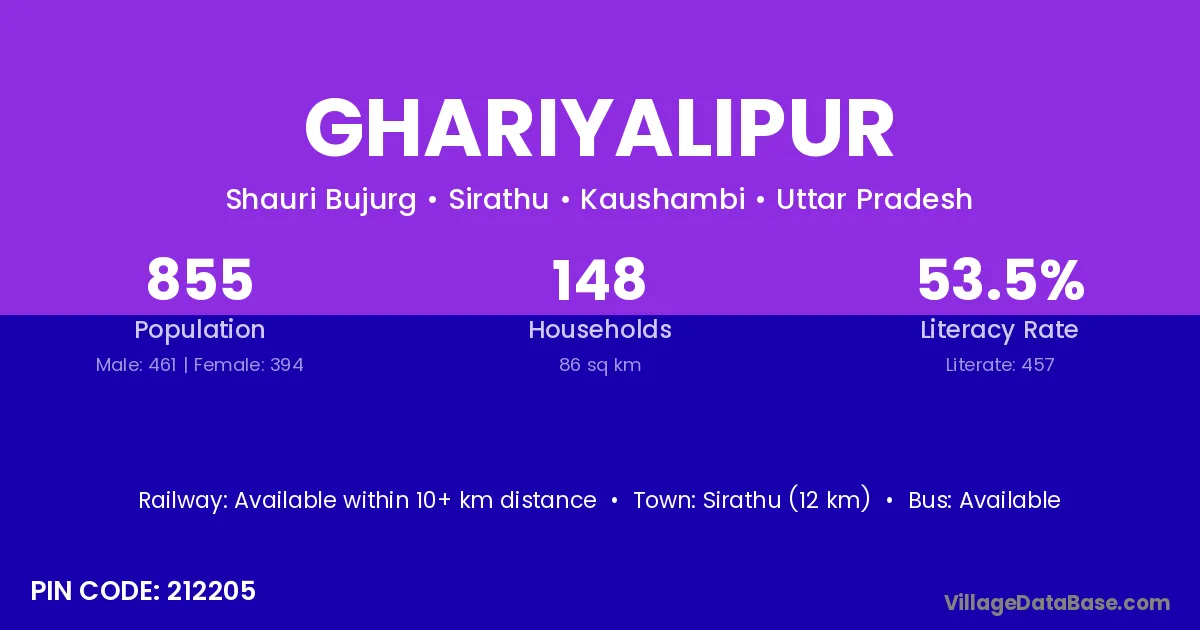 GHARIYALIPUR

Shauri Bujurg • Sirathu • Kaushambi • Uttar Pradesh

855
Population
Male: 461 | Female: 394

148
Households
86 sq km

53.5%
Literacy Rate
Literate: 457

Railway: Available within 10+ km distance • Town: Sirathu (12 km) • Bus: Available

PIN CODE: 212205

VillageDataBase.com